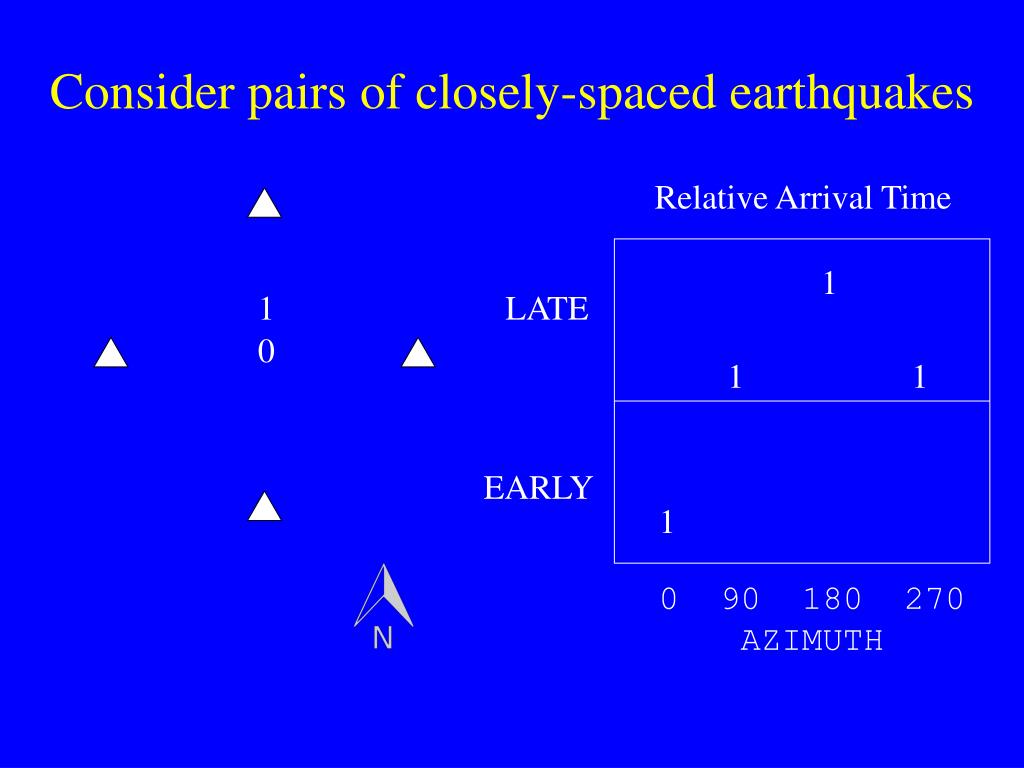 Consider pairs of closely-spaced earthquakes

1

0

N

Relative Arrival Time

LATE

EARLY

1

1 1

1

0 90 180 270

AZIMUTH